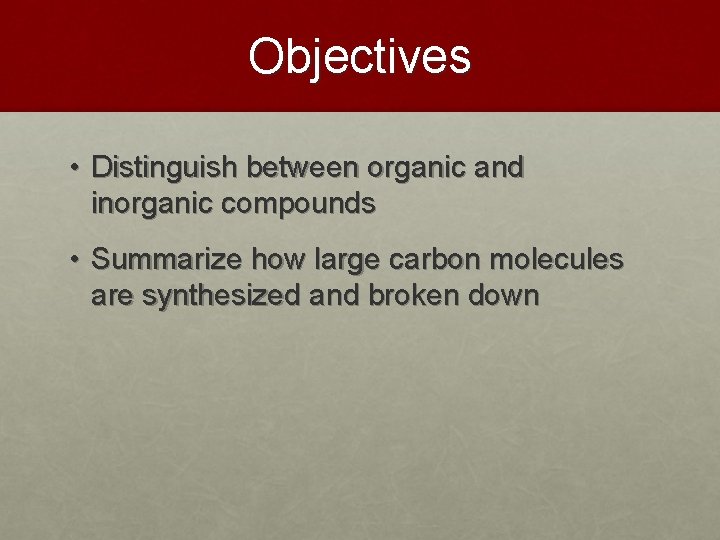 Objectives

• Distinguish between organic and inorganic compounds

• Summarize how large carbon molecules are synthesized and broken down